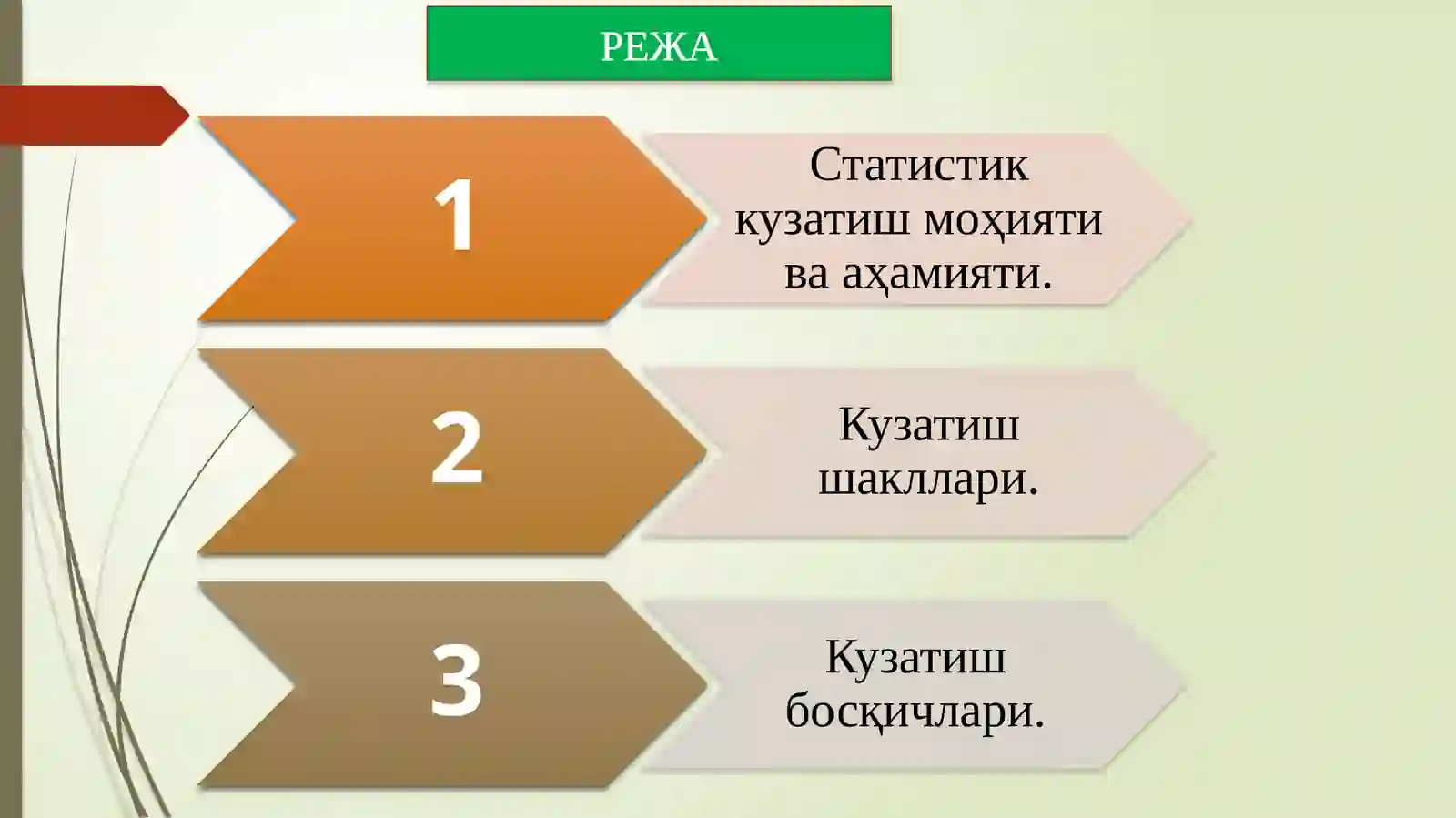 РЕЖА

1

Статистик кузатиш моҳияти ва аҳамияти.

2

Кузатиш шакллари.

3

Кузатиш босқичлари.